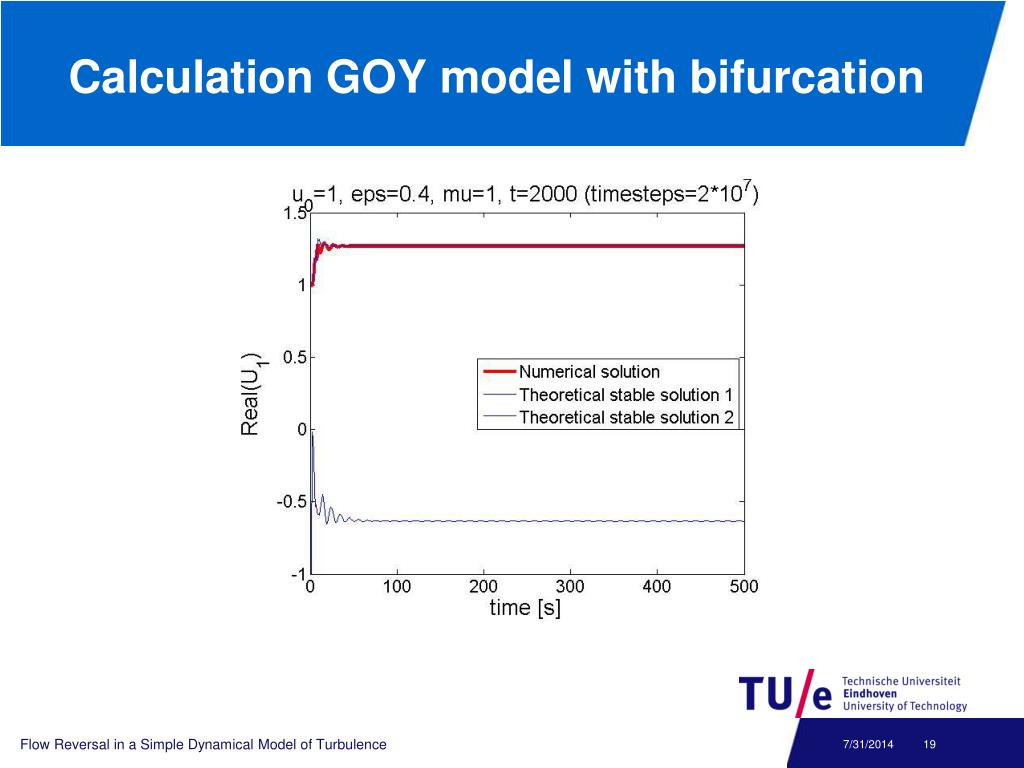 Calculation GOY model with bifurcation

$u_0$=1, eps=0.4, mu=1, t=2000 (timesteps=2*$10^7$)

1.5
1
0.5
0
-0.5
-1

Real($U_1$)

Numerical solution
Theoretical stable solution 1
Theoretical stable solution 2

0 100 200 300 400 500

time [s]

TU/e Technische Universiteit Eindhoven University of Technology

Flow Reversal in a Simple Dynamical Model of Turbulence

7/31/2014 19